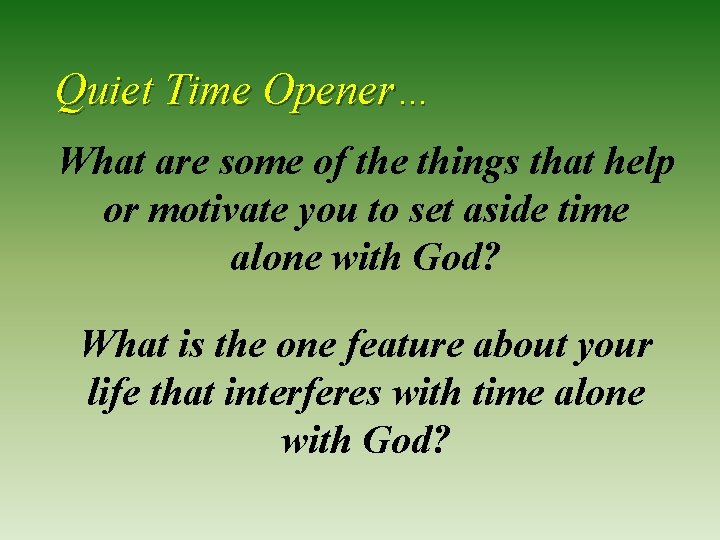 Quiet Time Opener…

What are some of the things that help or motivate you to set aside time alone with God?

What is the one feature about your life that interferes with time alone with God?